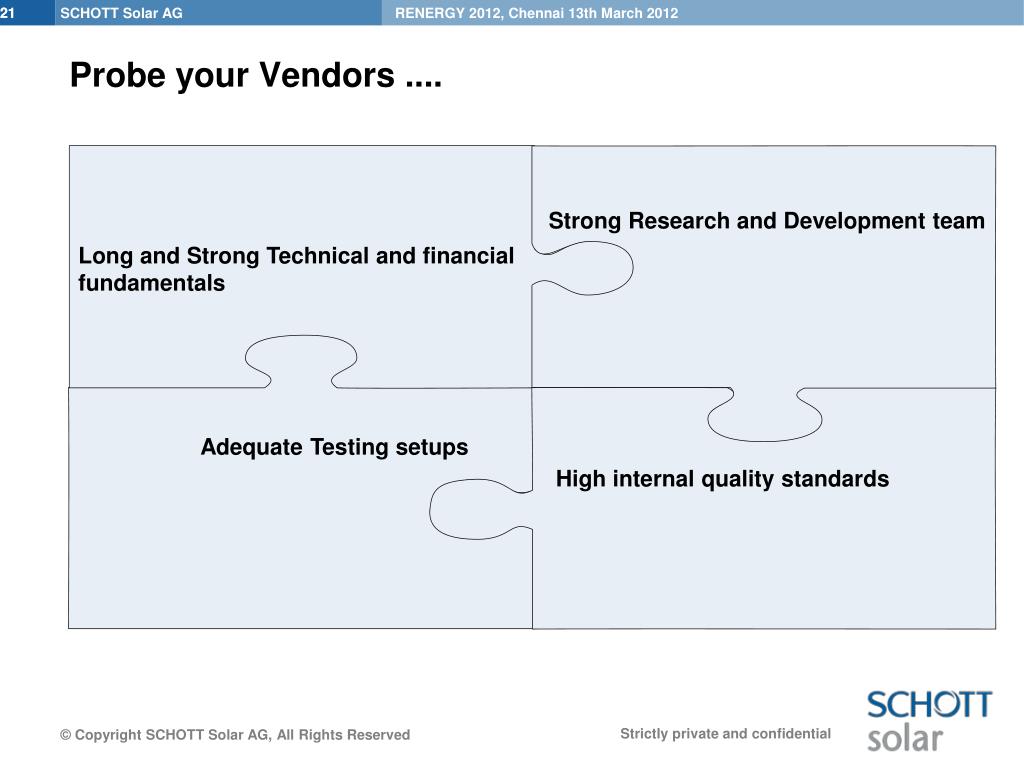 21 SCHOTT Solar AG RENERGY 2012, Chennai 13th March 2012

Probe your Vendors ....

Long and Strong Technical and financial fundamentals

Strong Research and Development team

Adequate Testing setups

High internal quality standards

© Copyright SCHOTT Solar AG, All Rights Reserved

Strictly private and confidential

SCHOTT solar